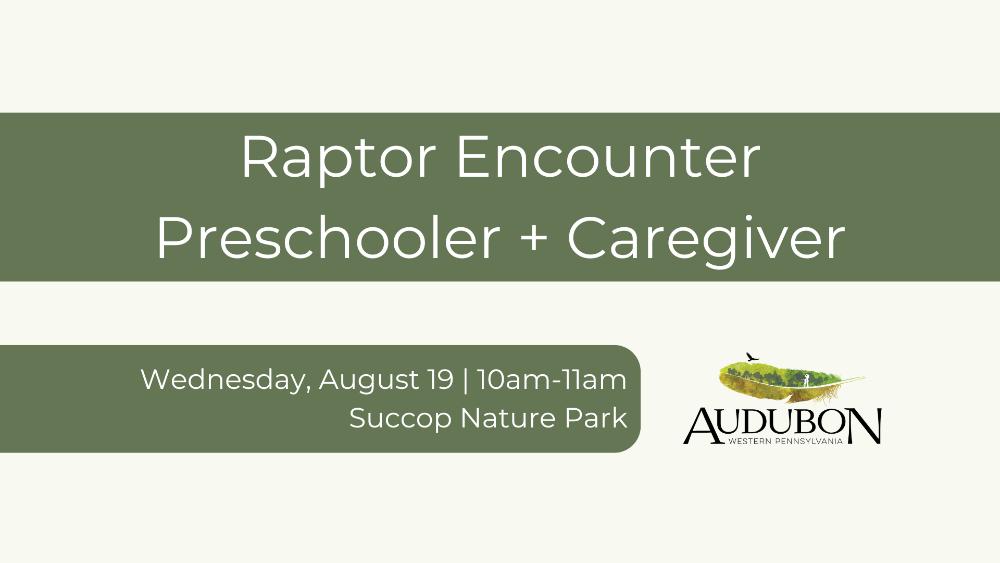 Raptor Encounter
Preschooler + Caregiver

Wednesday, August 19 | 10am-11am
Succop Nature Park

AUDUBON
WESTERN PENNSYLVANIA